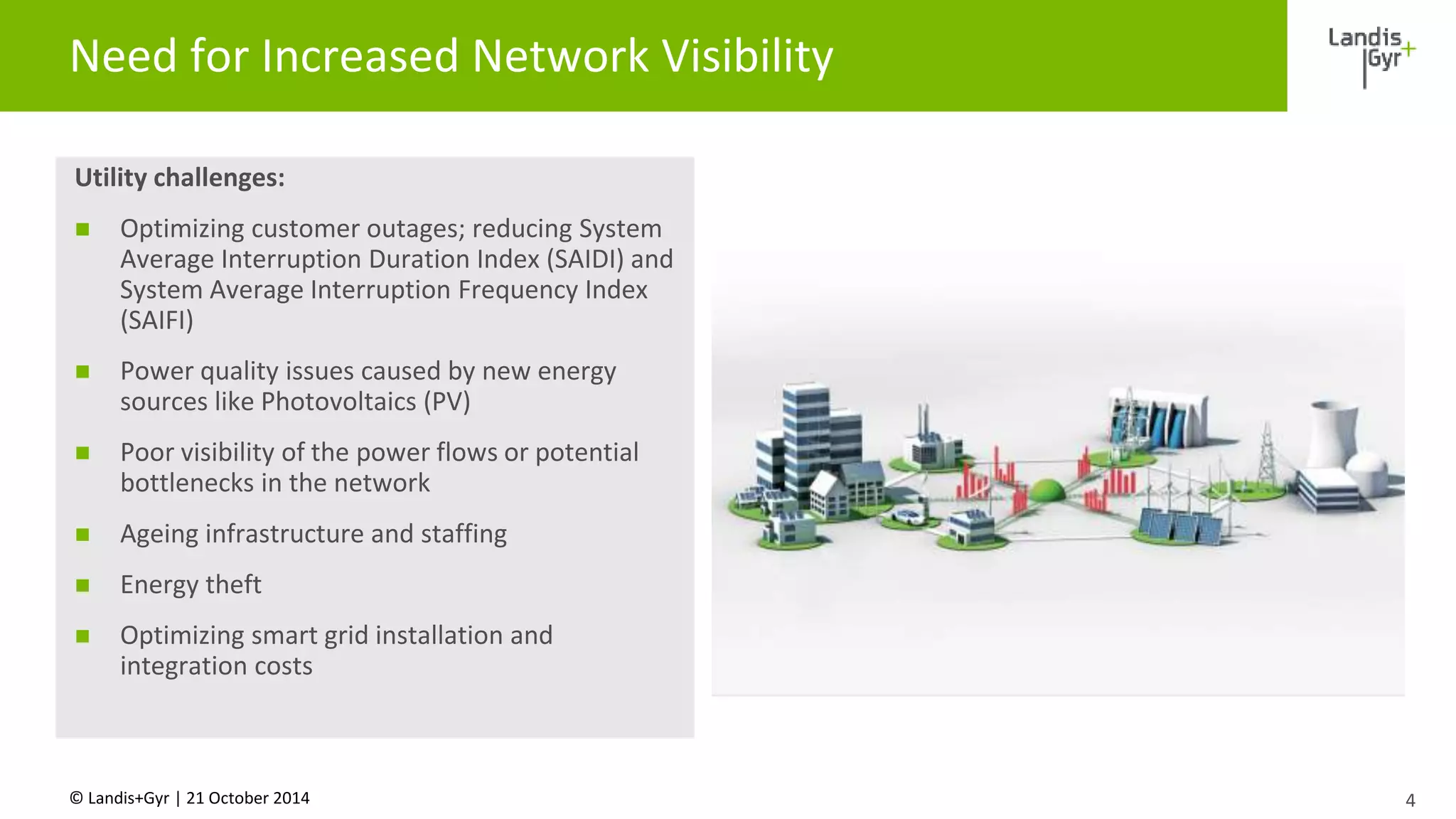 Need for Increased Network Visibility

Landis Gyr+

Utility challenges:

■ Optimizing customer outages; reducing System Average Interruption Duration Index (SAIDI) and System Average Interruption Frequency Index (SAIFI)

■ Power quality issues caused by new energy sources like Photovoltaics (PV)

■ Poor visibility of the power flows or potential bottlenecks in the network

■ Ageing infrastructure and staffing

■ Energy theft

■ Optimizing smart grid installation and integration costs

© Landis+Gyr | 21 October 2014

4